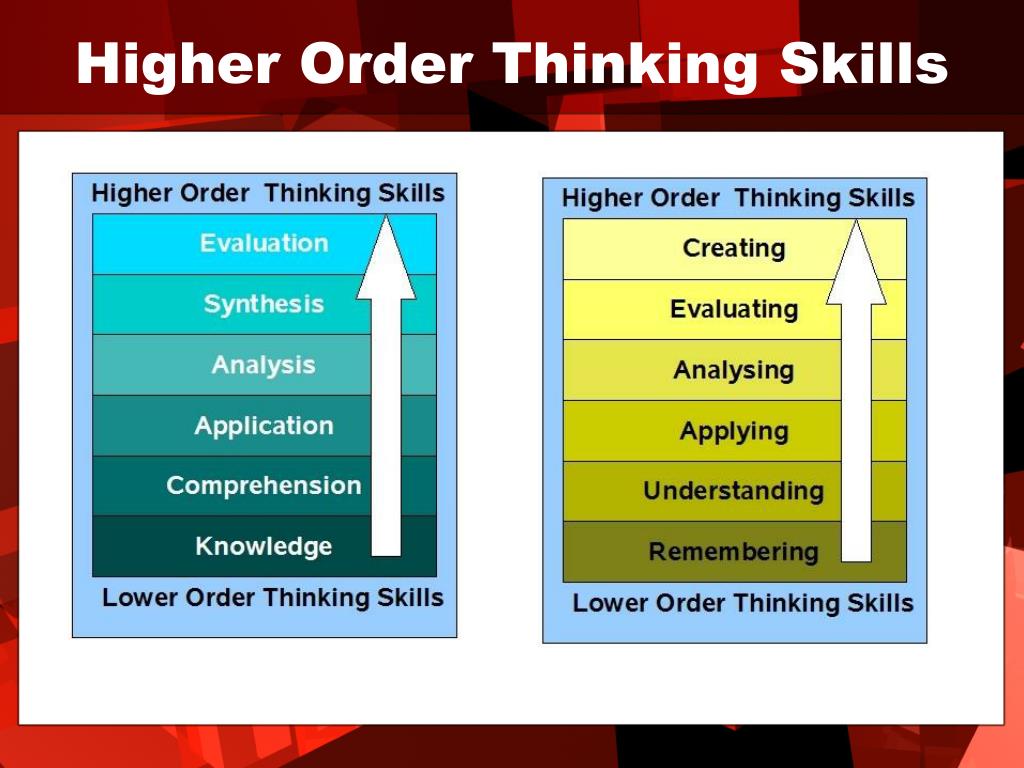 Higher Order Thinking Skills

Higher Order Thinking Skills

Evaluation

Synthesis

Analysis

Application

Comprehension

Knowledge

Lower Order Thinking Skills

Higher Order Thinking Skills

Creating

Evaluating

Analysing

Applying

Understanding

Remembering

Lower Order Thinking Skills